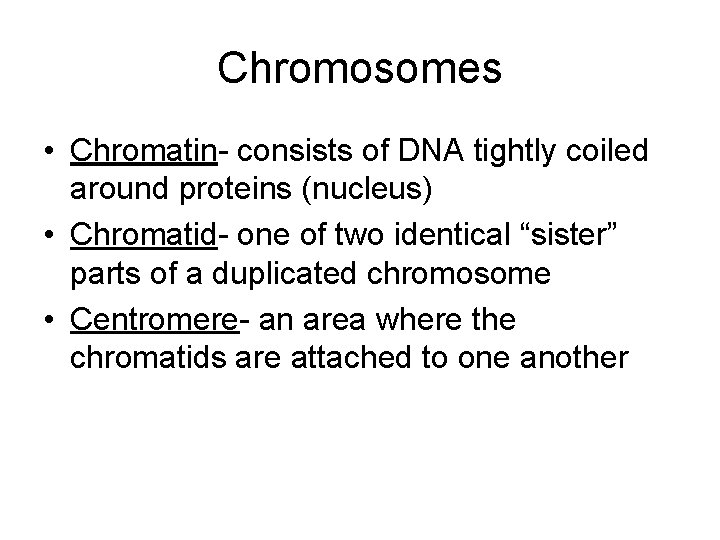 Chromosomes

• Chromatin- consists of DNA tightly coiled around proteins (nucleus)
• Chromatid- one of two identical “sister” parts of a duplicated chromosome
• Centromere- an area where the chromatids are attached to one another